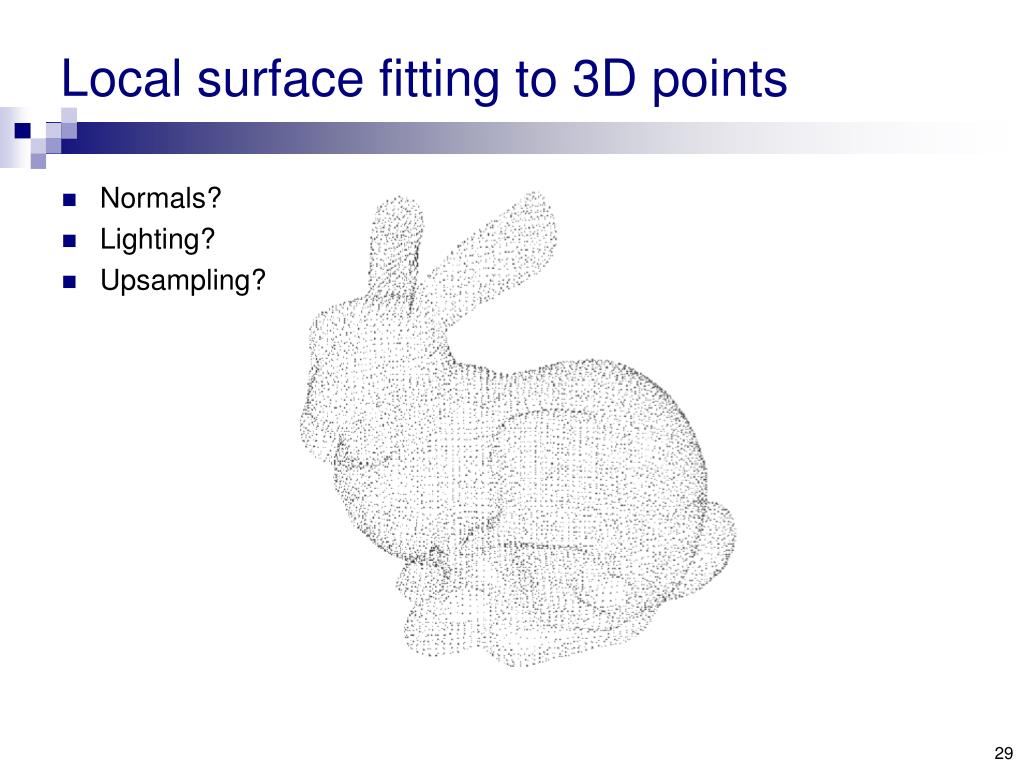 Local surface fitting to 3D points

- Normals?
- Lighting?
- Upsampling?

29